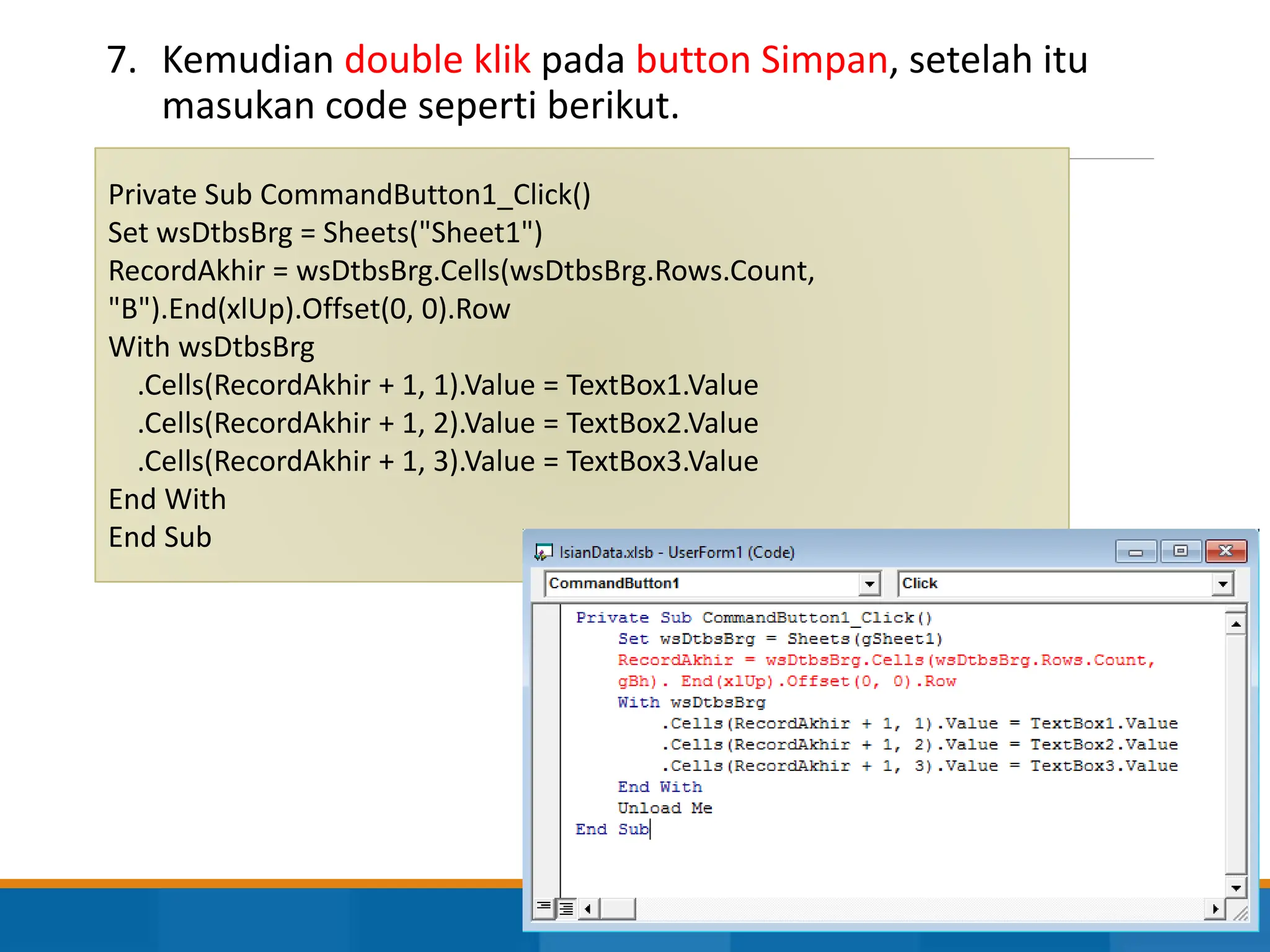 7. Kemudian double klik pada button Simpan, setelah itu masukan code seperti berikut.

Private Sub CommandButton1_Click()
Set wsDtbsBrg = Sheets("Sheet1")
RecordAkhir = wsDtbsBrg.Cells(wsDtbsBrg.Rows.Count, "B").End(xlUp).Offset(0, 0).Row
With wsDtbsBrg
.Cells(RecordAkhir + 1, 1).Value = TextBox1.Value
.Cells(RecordAkhir + 1, 2).Value = TextBox2.Value
.Cells(RecordAkhir + 1, 3).Value = TextBox3.Value
End With
End Sub

IsianData.xlsb - UserForm1 (Code)

CommandButton1
Click

Private Sub CommandButton1_Click()
Set wsDtbsBrg = Sheets(gSheet1)
RecordAkhir = wsDtbsBrg.Cells(wsDtbsBrg.Rows.Count, gBh). End(xlUp).Offset(0, 0).Row
With wsDtbsBrg
.Cells(RecordAkhir + 1, 1).Value = TextBox1.Value
.Cells(RecordAkhir + 1, 2).Value = TextBox2.Value
.Cells(RecordAkhir + 1, 3).Value = TextBox3.Value
End With
Unload Me
End Sub